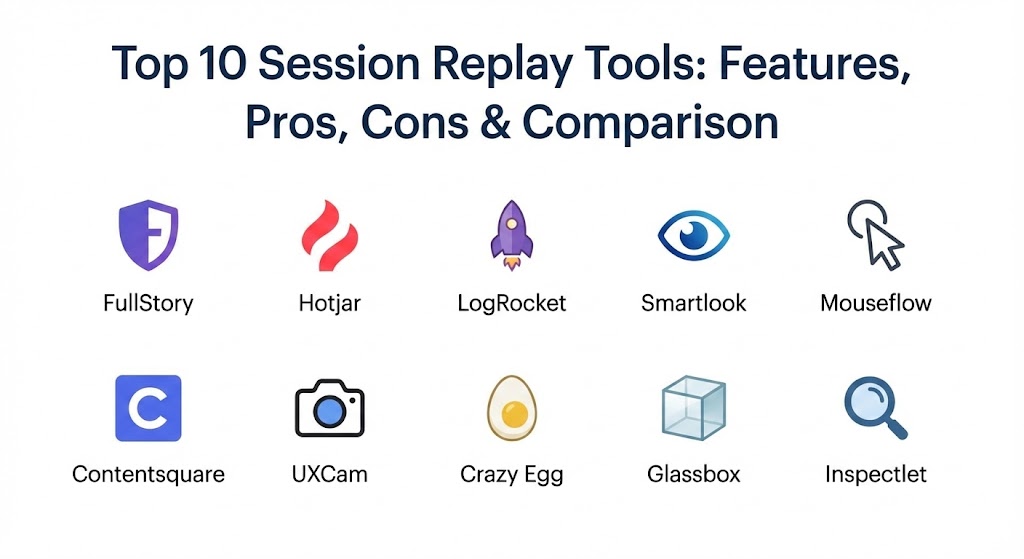 Top 10 Session Replay Tools: Features, Pros, Cons & Comparison

FullStory

Hotjar

LogRocket

Smartlook

Mouseflow

C

Contentsquare

UXCam

Crazy Egg

Glassbox

Inspectlet